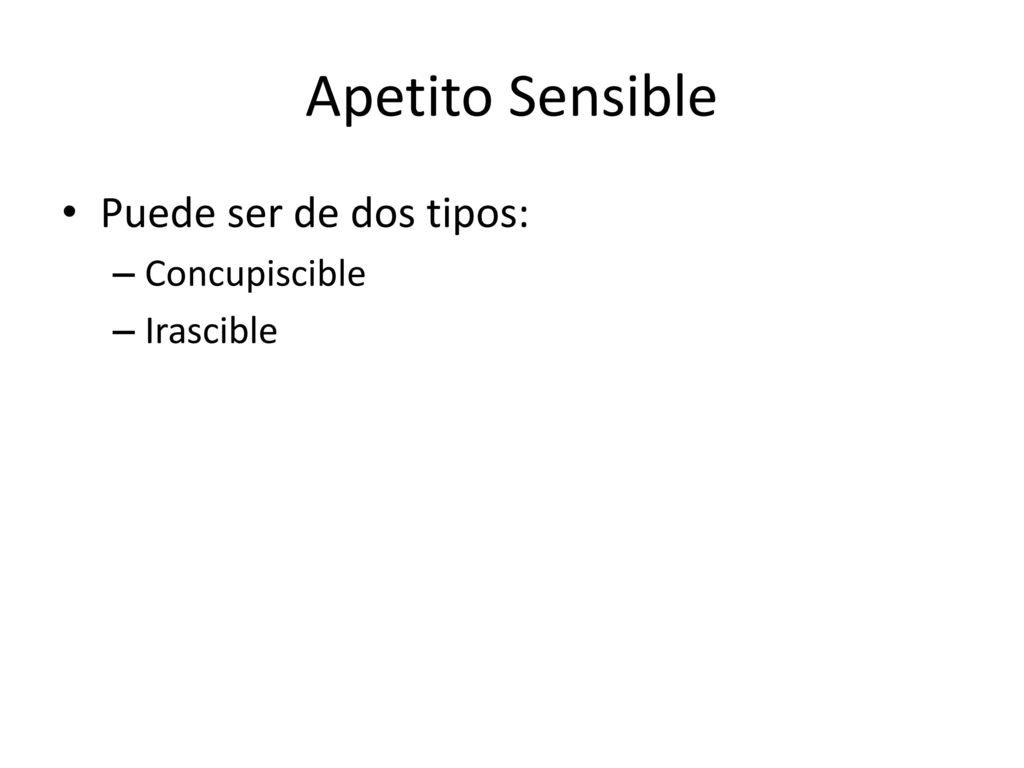 Apetito Sensible

• Puede ser de dos tipos:
– Concupiscible
– Irascible